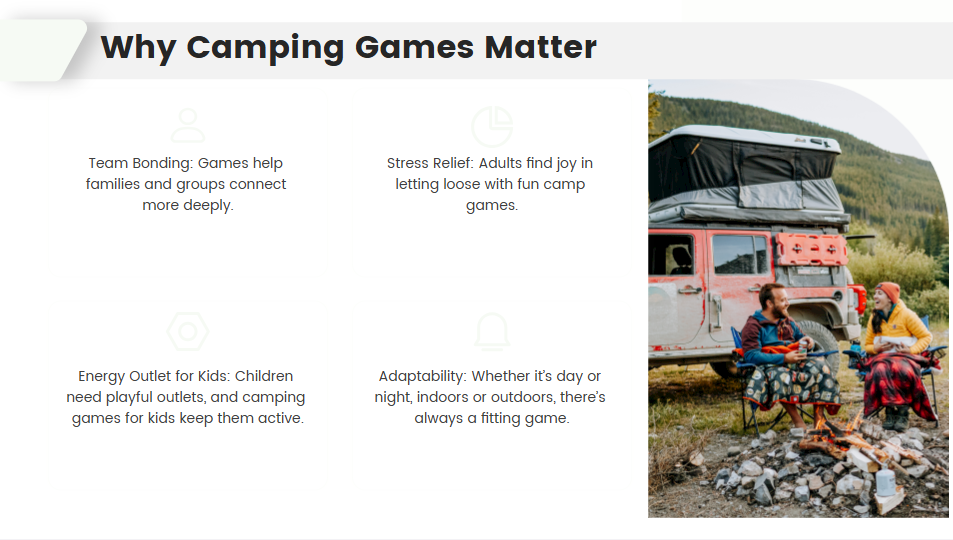 Why Camping Games Matter

Team Bonding: Games help families and groups connect more deeply.

Stress Relief: Adults find joy in letting loose with fun camp games.

Energy Outlet for Kids: Children need playful outlets, and camping games for kids keep them active.

Adaptability: Whether it's day or night, indoors or outdoors, there's always a fitting game.